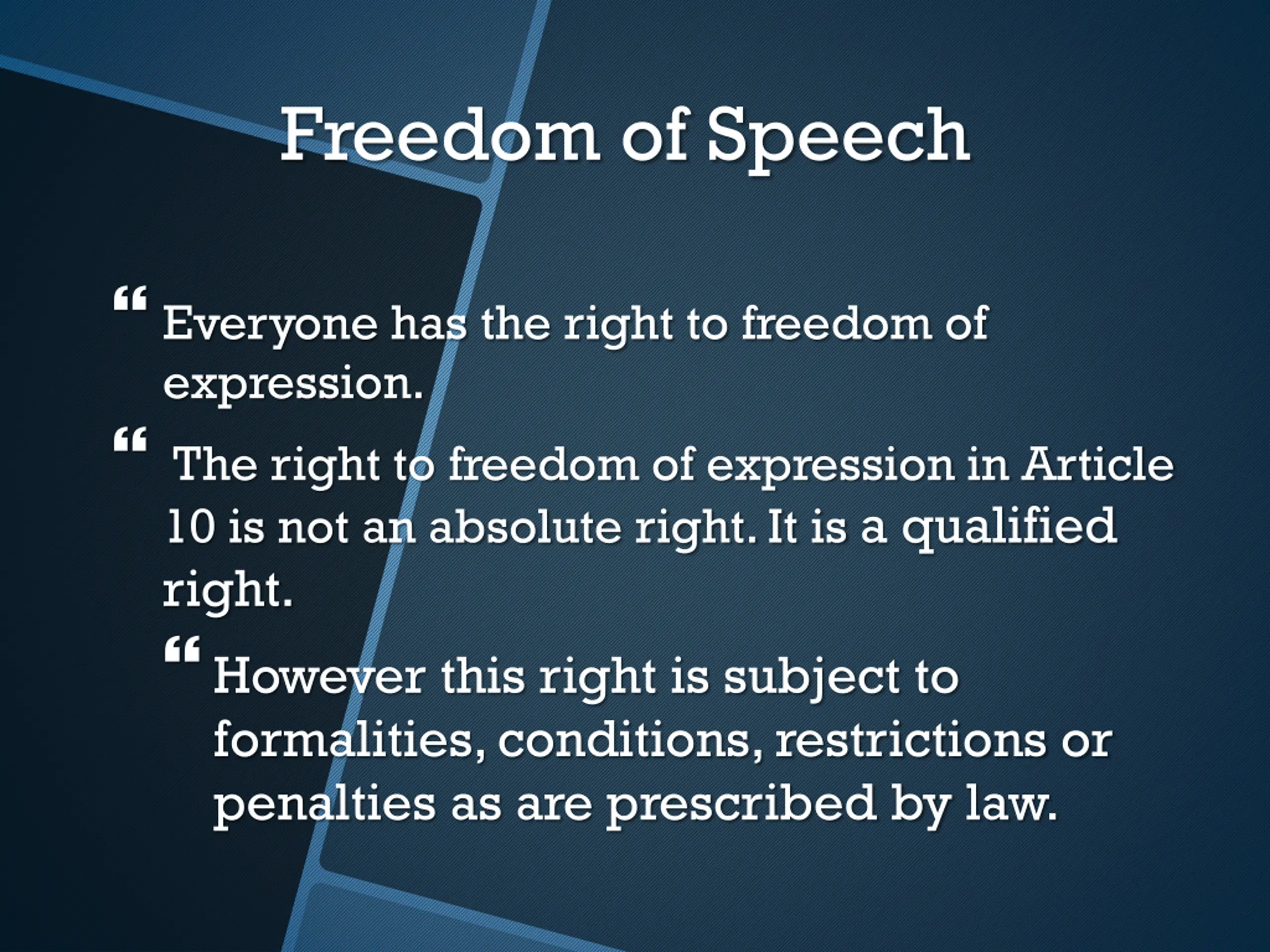 Freedom of Speech

“ Everyone has the right to freedom of expression.

“ The right to freedom of expression in Article 10 is not an absolute right. It is a qualified right.

“ However this right is subject to formalities, conditions, restrictions or penalties as are prescribed by law.